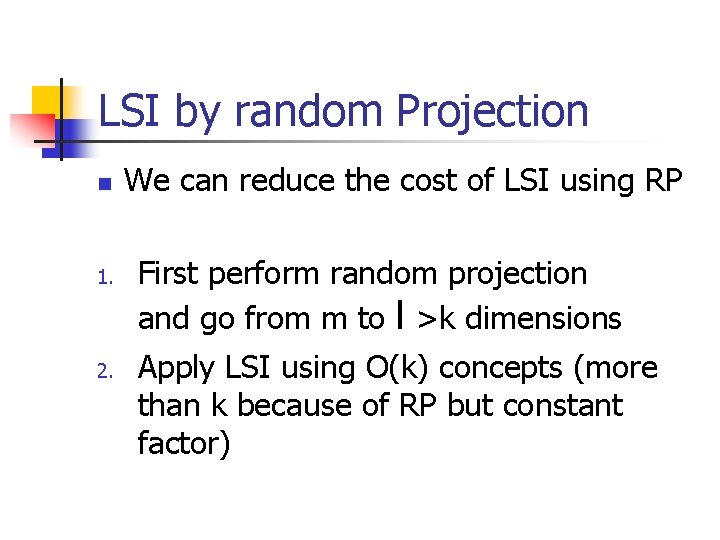 LSI by random Projection

We can reduce the cost of LSI using RP

1. First perform random projection and go from m to l >k dimensions
2. Apply LSI using O(k) concepts (more than k because of RP but constant factor)